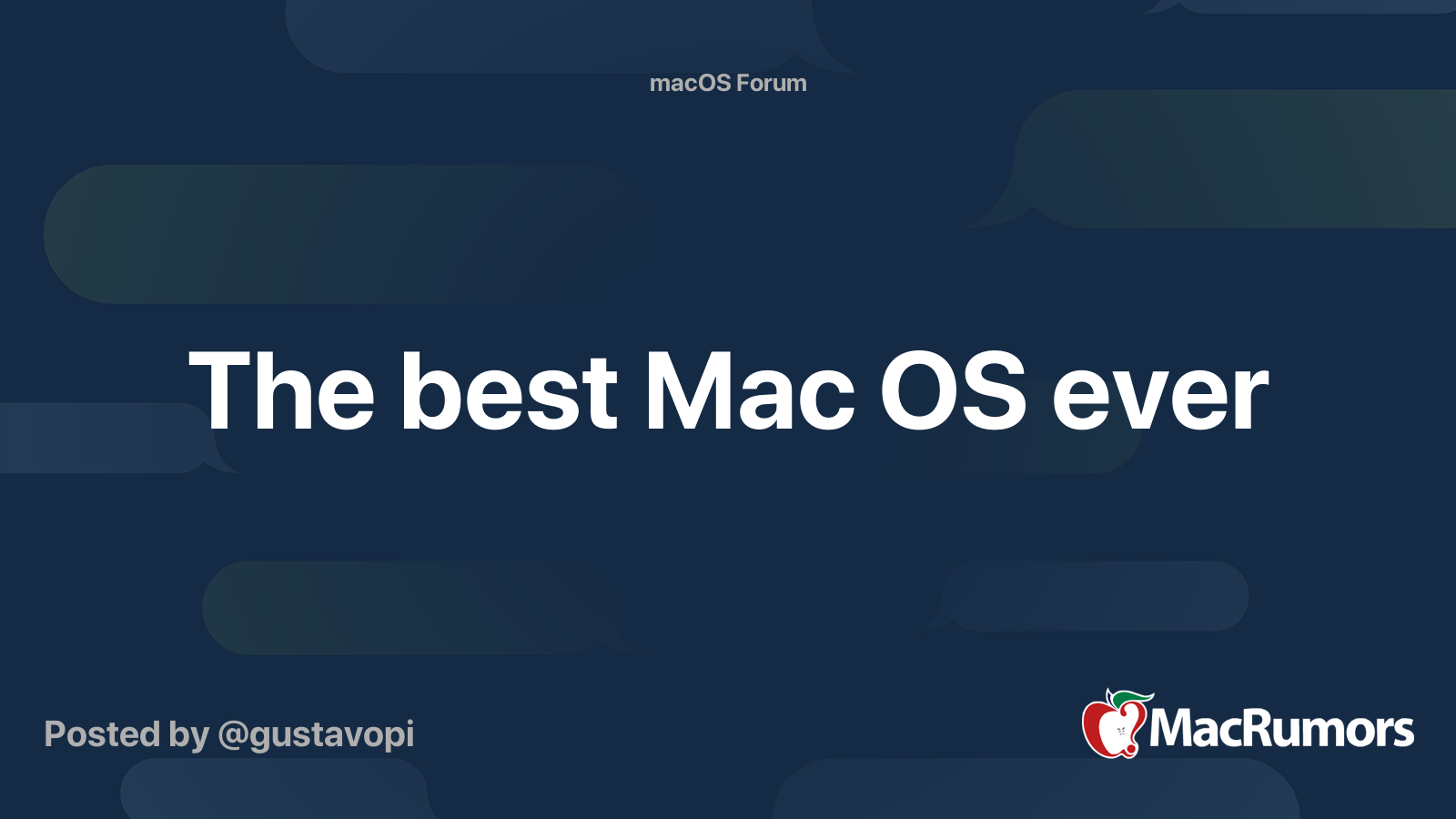 macOS Forum

The best Mac OS ever

Posted by @gustavopi

MacRumors